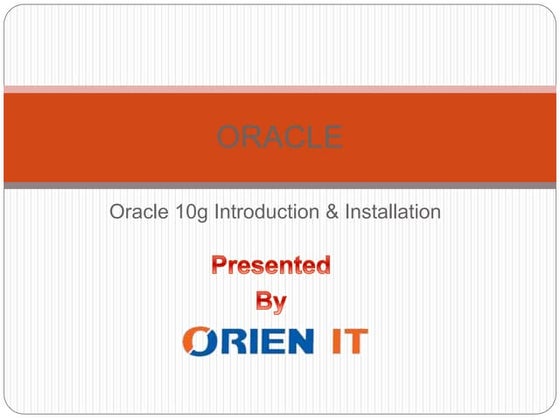 ORACLE

Oracle 10g Introduction & Installation

Presented
By

ORIEN IT